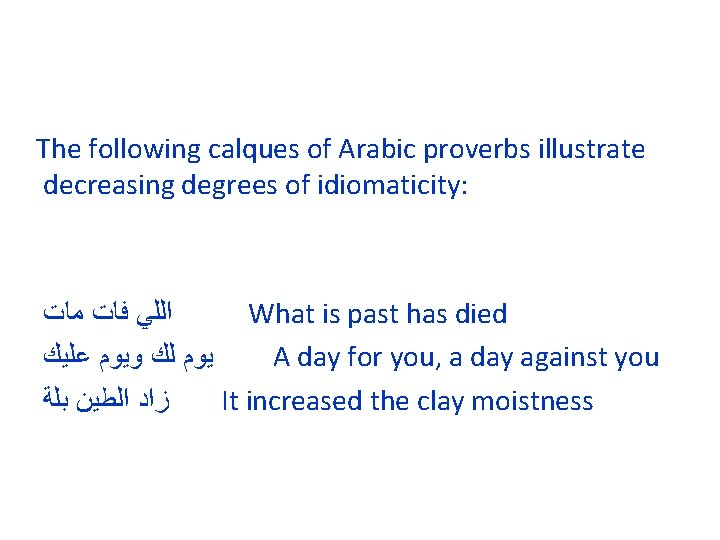 The following calques of Arabic proverbs illustrate decreasing degrees of idiomaticity:

اللي فات مات What is past has died
يوم لك ويوم عليك A day for you, a day against you
زاد الطين بلة It increased the clay moistness